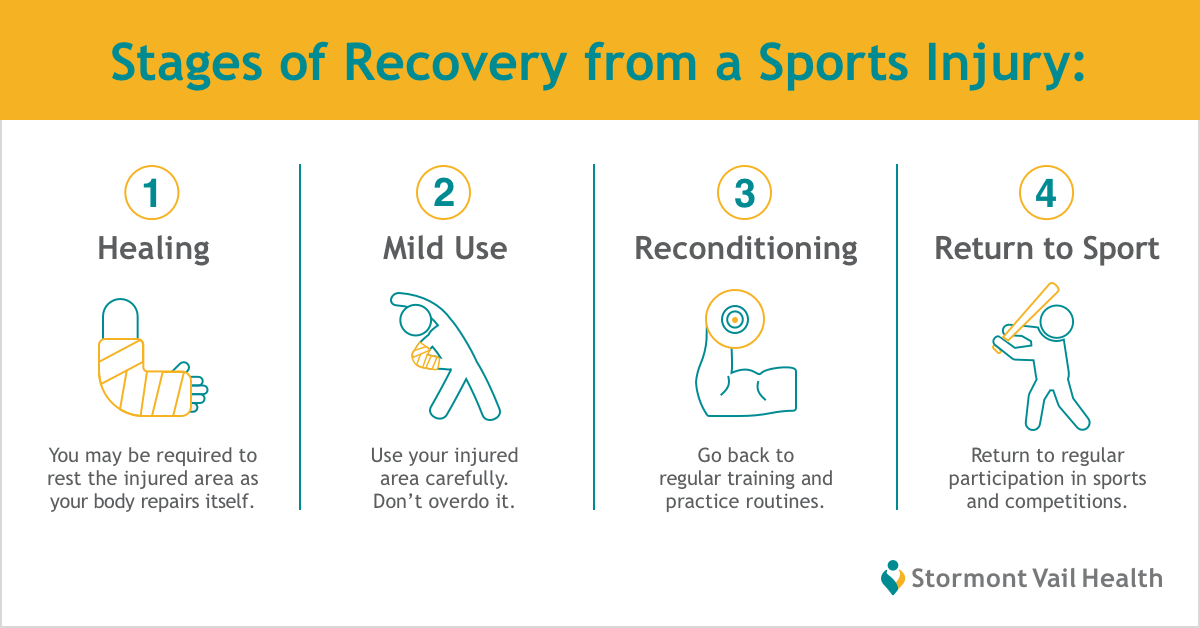 Stages of Recovery from a Sports Injury:

1
Healing

You may be required to rest the injured area as your body repairs itself.

2
Mild Use

Use your injured area carefully. Don't overdo it.

3
Reconditioning

Go back to regular training and practice routines.

4
Return to Sport

Return to regular participation in sports and competitions.

Stormont Vail Health